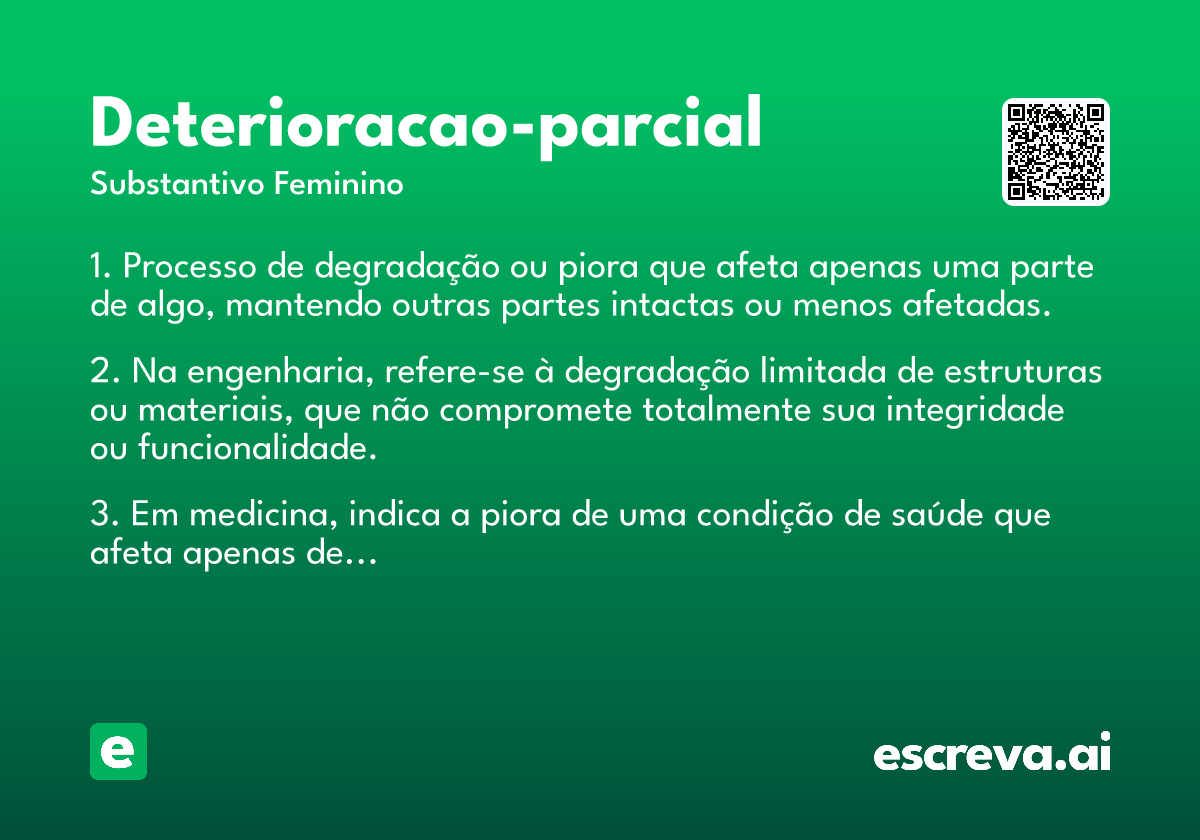 Deterioracao-parcial
Substantivo Feminino

1. Processo de degradação ou piora que afeta apenas uma parte de algo, mantendo outras partes intactas ou menos afetadas.

2. Na engenharia, refere-se à degradação limitada de estruturas ou materiais, que não compromete totalmente sua integridade ou funcionalidade.

3. Em medicina, indica a piora de uma condição de saúde que afeta apenas de...

e

escreva.ai